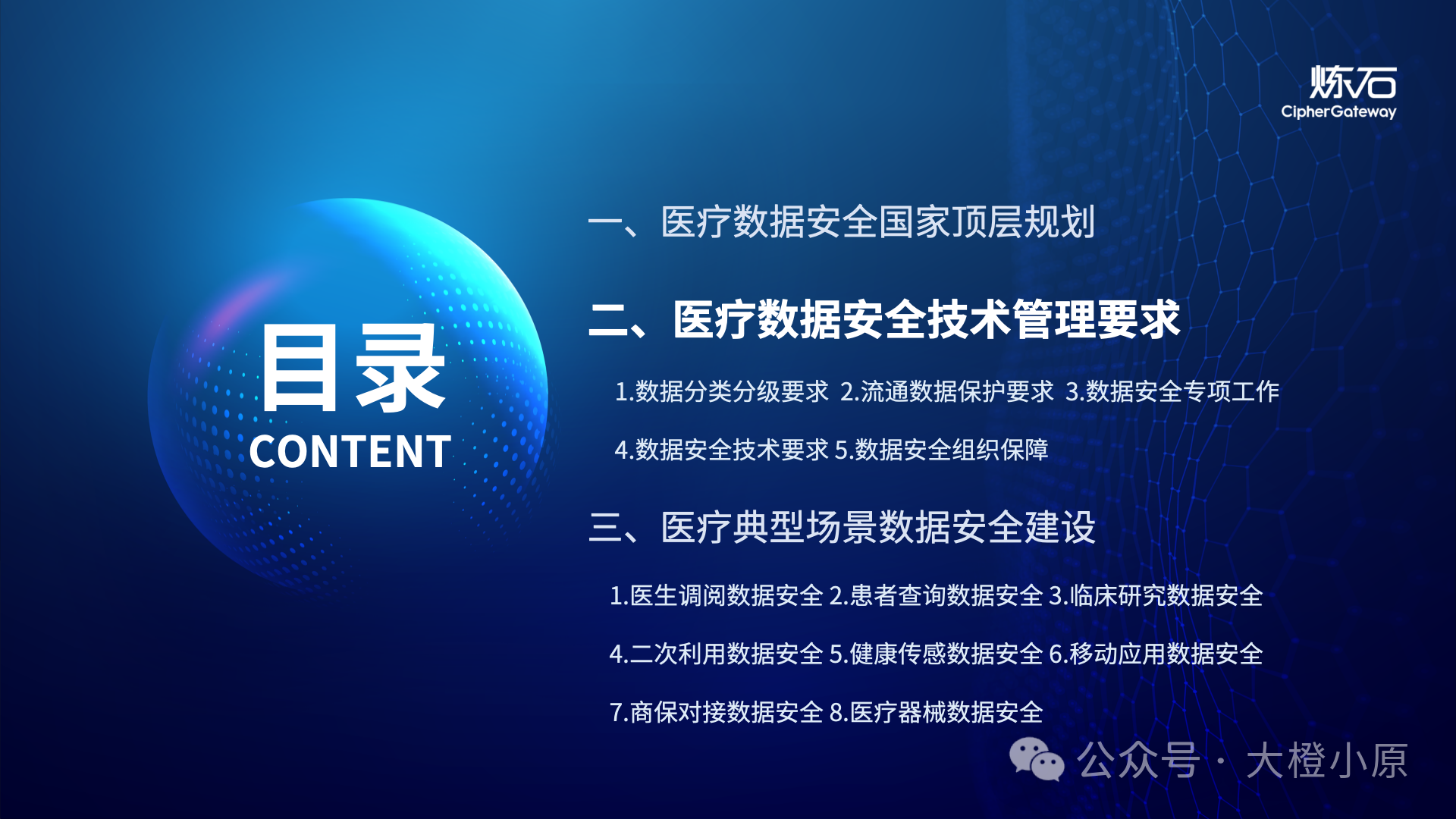 炼石
CipherGateway

目录
CONTENT

一、医疗数据安全国家顶层规划

二、医疗数据安全技术管理要求

1.数据分类分级要求 2.流通数据保护要求 3.数据安全专项工作

4.数据安全技术要求 5.数据安全组织保障

三、医疗典型场景数据安全建设

1.医生调阅数据安全 2.患者查询数据安全 3.临床研究数据安全

4.二次利用数据安全 5.健康传感数据安全 6.移动应用数据安全

7.商保对接数据安全 8.医疗器械数据安全

公众号 · 大橙小原